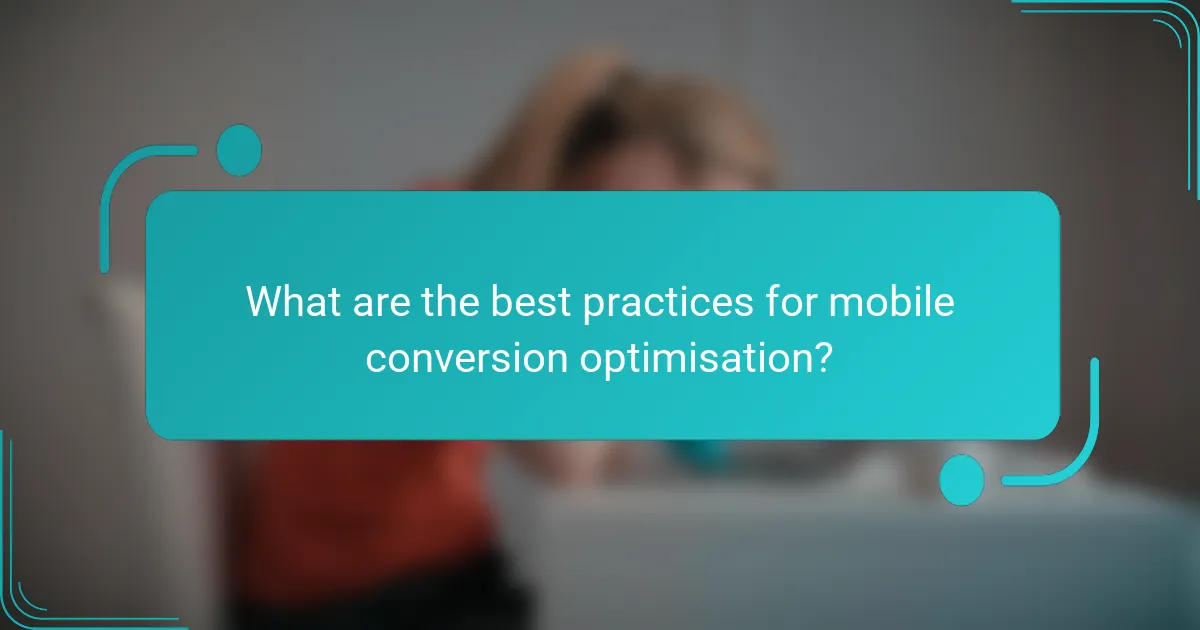 What are the best practices for mobile conversion optimisation?